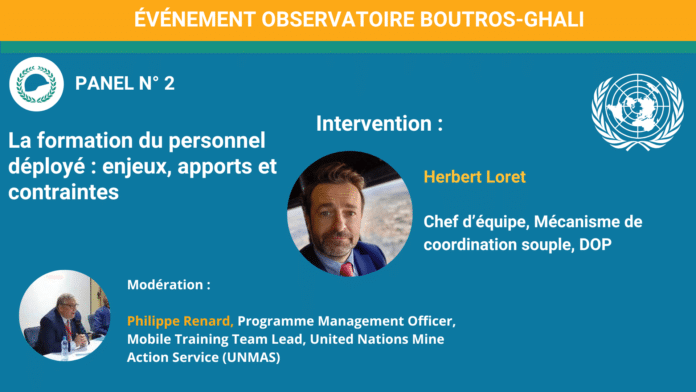 ÉVÉNEMENT OBSERVATOIRE BOUTROS-GHALI

PANEL N° 2

La formation du personnel déployé : enjeux, apports et contraintes

Intervention :

Herbert Loret

Chef d'équipe, Mécanisme de coordination souple, DOP

Modération :

Philippe Renard, Programme Management Officer, Mobile Training Team Lead, United Nations Mine Action Service (UNMAS)